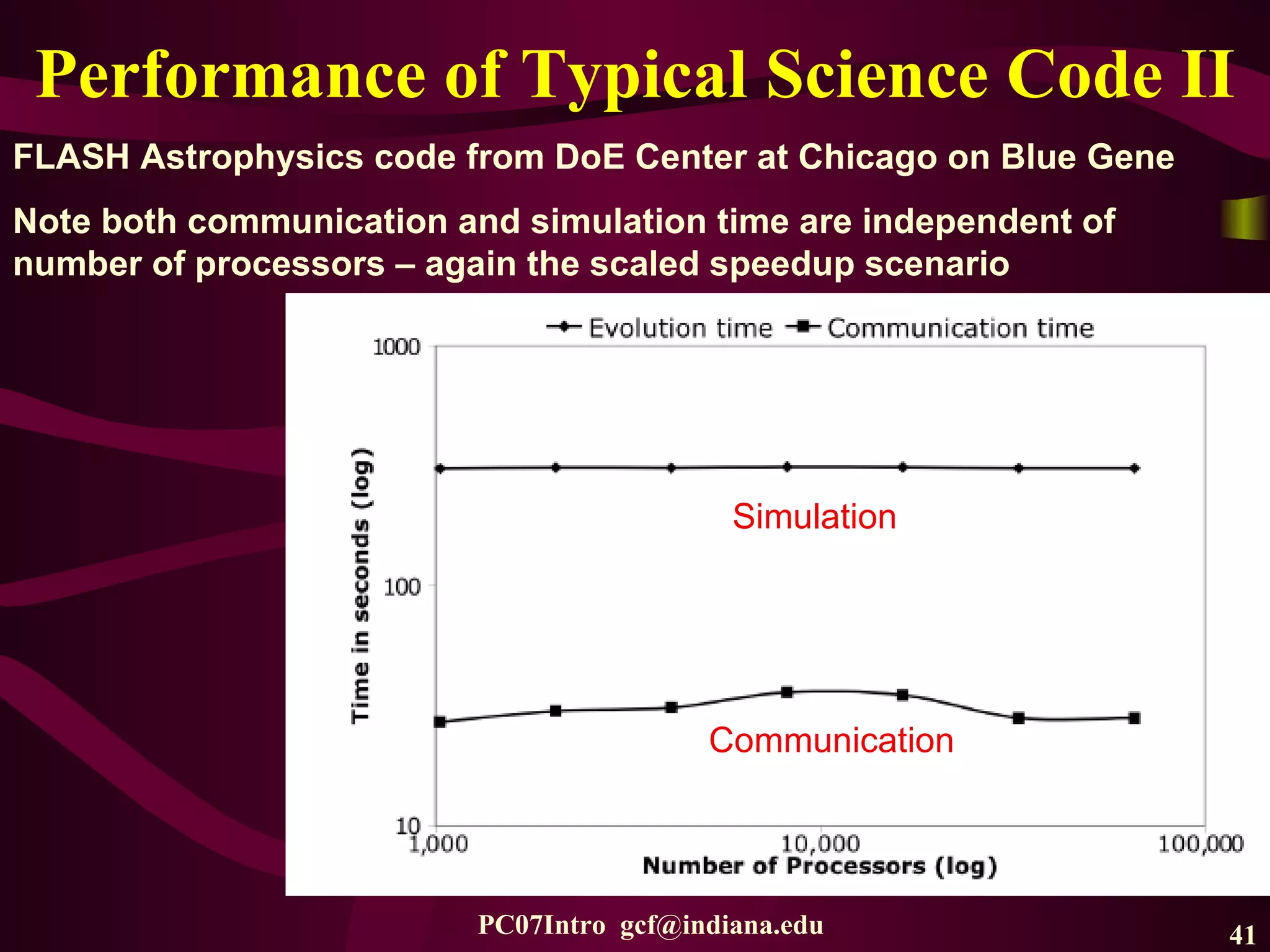 Performance of Typical Science Code II

FLASH Astrophysics code from DoE Center at Chicago on Blue Gene

Note both communication and simulation time are independent of number of processors – again the scaled speedup scenario

Evolution time
Communication time

1000
100
10

Time in seconds (log)

Simulation

Communication

1,000
10,000
100,000

Number of Processors (log)

PC07Intro gcf@indiana.edu

41